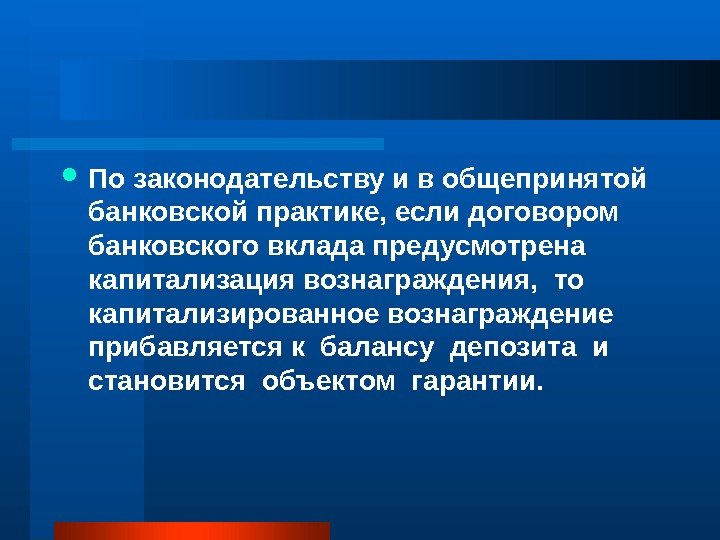 По законодательству и в общепринятой банковской практике, если договором банковского вклада предусмотрена капитализация вознаграждения, то капитализированное вознаграждение прибавляется к балансу депозита и становится объектом гарантии.